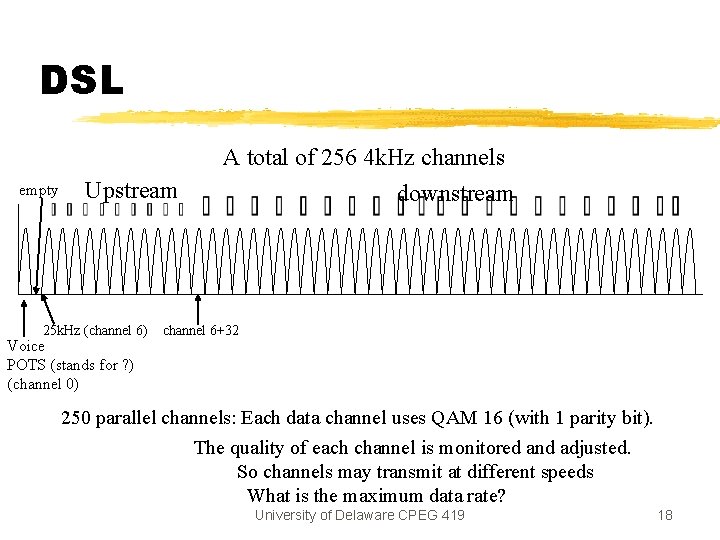 DSL

A total of 256 4kHz channels

empty Upstream downstream

25kHz (channel 6) channel 6+32

Voice
POTS (stands for ?)
(channel 0)

250 parallel channels: Each data channel uses QAM 16 (with 1 parity bit).

The quality of each channel is monitored and adjusted.
So channels may transmit at different speeds
What is the maximum data rate?

University of Delaware CPEG 419

18